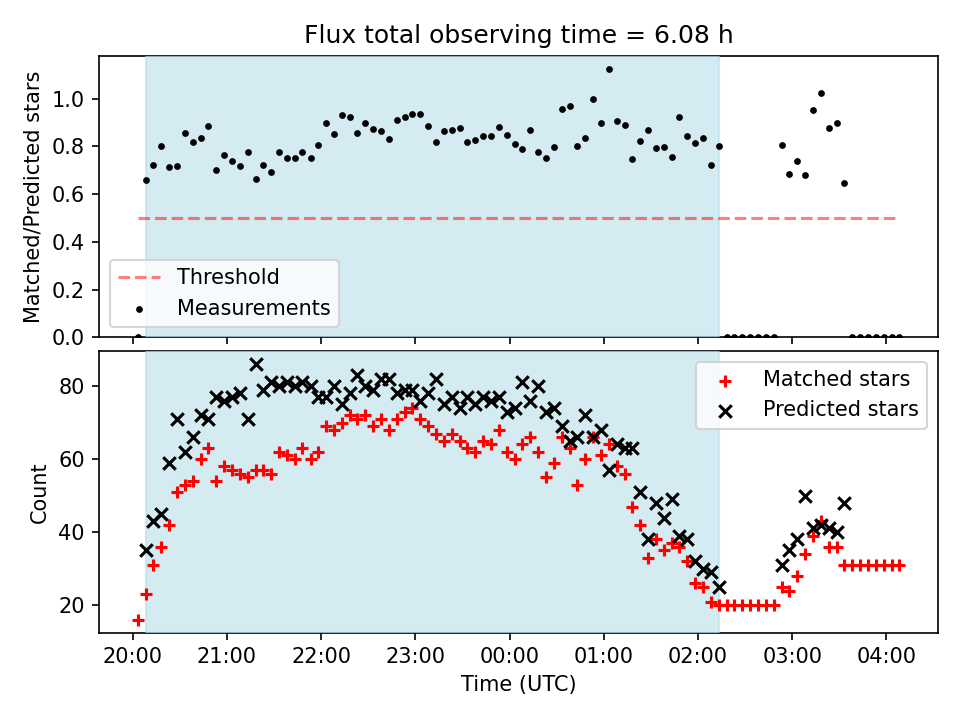 Flux total observing time = 6.08 h

Matched/Predicted stars

1.0
0.8
0.6
0.4
0.2
0.0

Threshold
Measurements

Count

80
60
40
20

Matched stars
Predicted stars

20:00 21:00 22:00 23:00 00:00 01:00 02:00 03:00 04:00

Time (UTC)